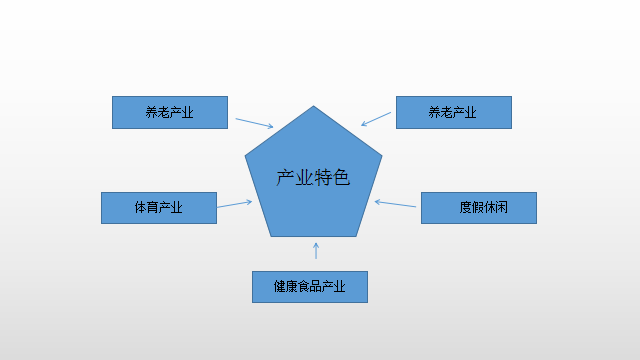 养老产业

养老产业

产业特色

体育产业

度假休闲

健康食品产业